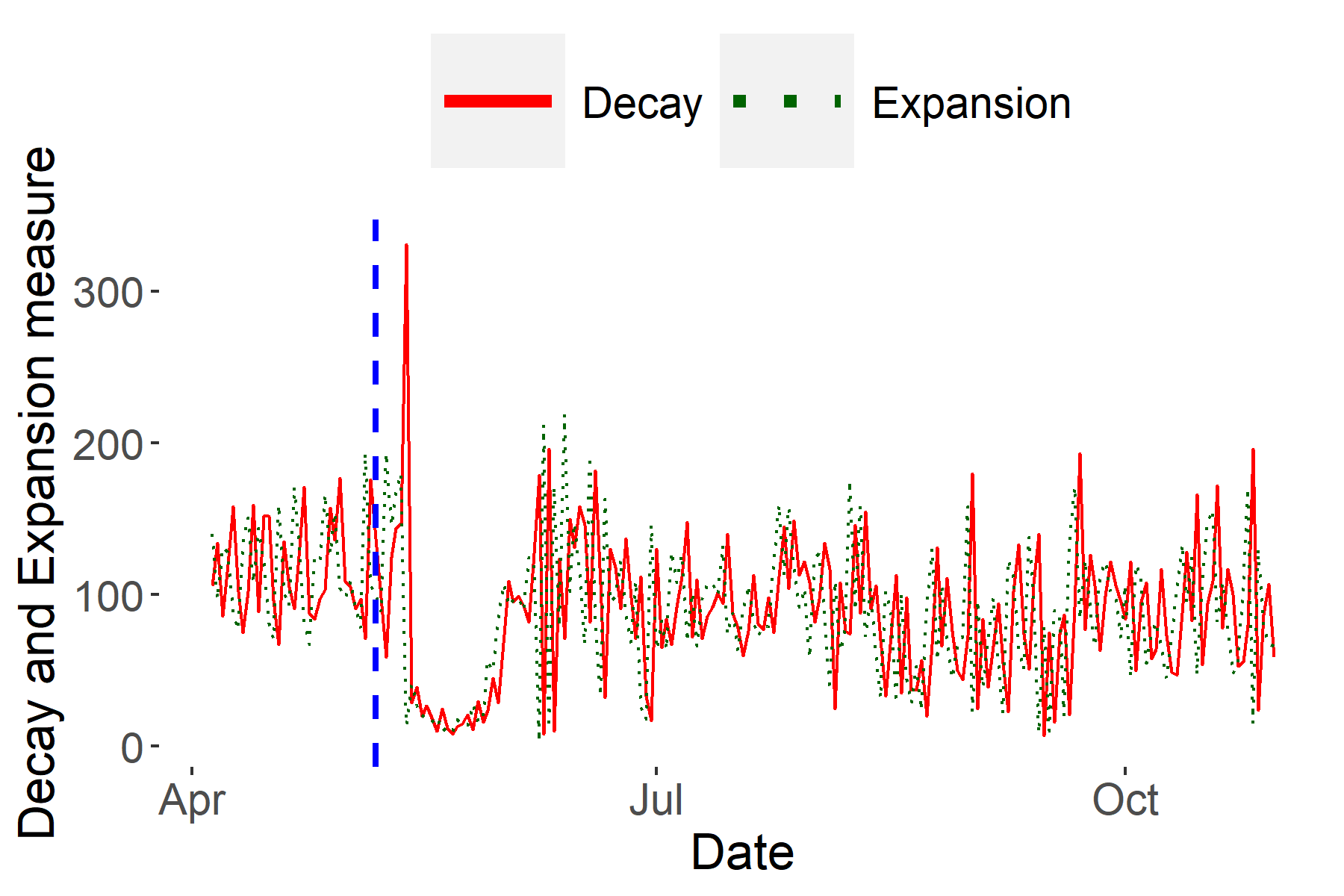 Decay Expansion

Decay and Expansion measure

300
200
100
0

Apr
Jul
Oct

Date